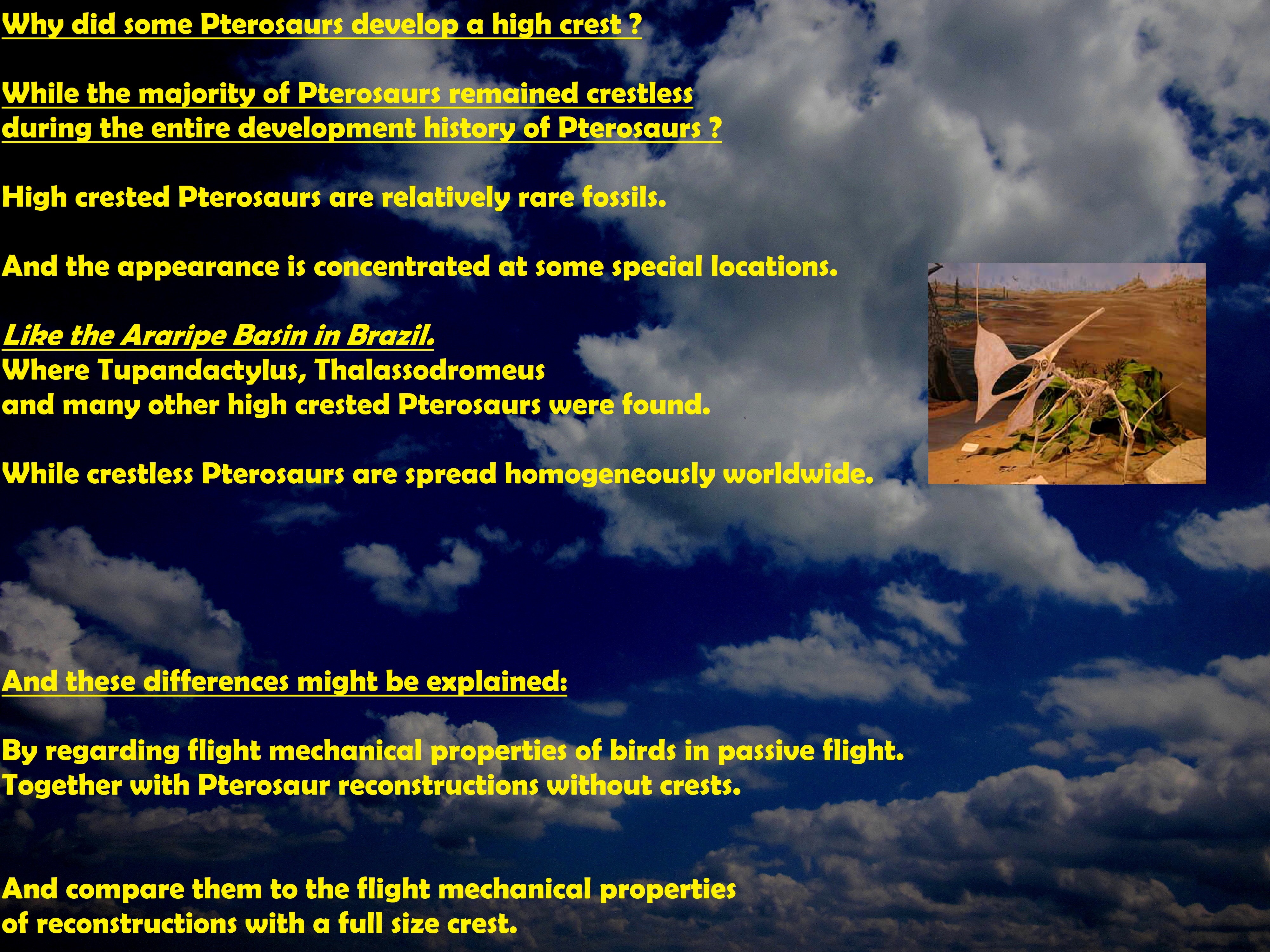 Why did some Pterosaurs develop a high crest ?

While the majority of Pterosaurs remained crestless during the entire development history of Pterosaurs ?

High crested Pterosaurs are relatively rare fossils.

And the appearance is concentrated at some special locations.

Like the Araripe Basin in Brazil.
Where Tupandactylus, Thalassodromeus and many other high crested Pterosaurs were found.

While crestless Pterosaurs are spread homogeneously worldwide.

And these differences might be explained:

By regarding flight mechanical properties of birds in passive flight.
Together with Pterosaur reconstructions without crests.

And compare them to the flight mechanical properties of reconstructions with a full size crest.